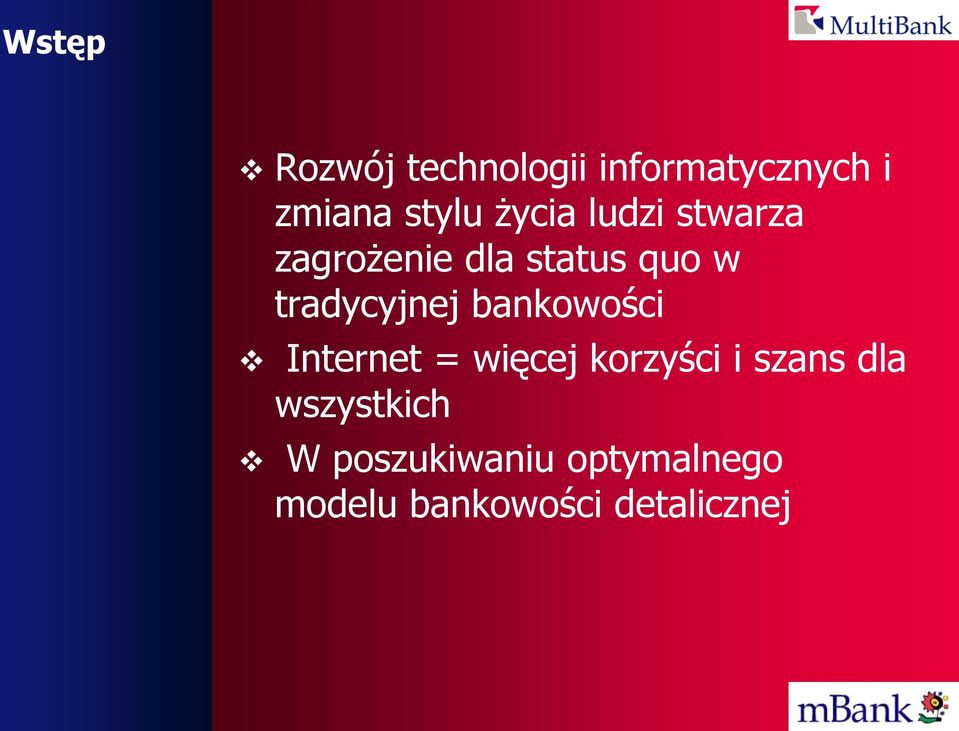 Wstęp

MultiBank

❖ Rozwój technologii informatycznych i zmiana stylu życia ludzi stwarza zagrożenie dla status quo w tradycyjnej bankowości

❖ Internet = więcej korzyści i szans dla wszystkich

❖ W poszukiwaniu optymalnego modelu bankowości detalicznej

mBank